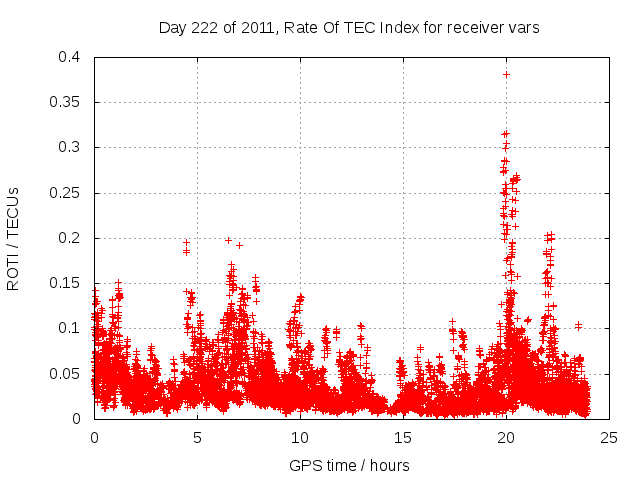 Day 222 of 2011, Rate Of TEC Index for receiver vars

ROTI / TECUs

0.4
0.35
0.3
0.25
0.2
0.15
0.1
0.05
0

0
5
10
15
20
25

GPS time / hours